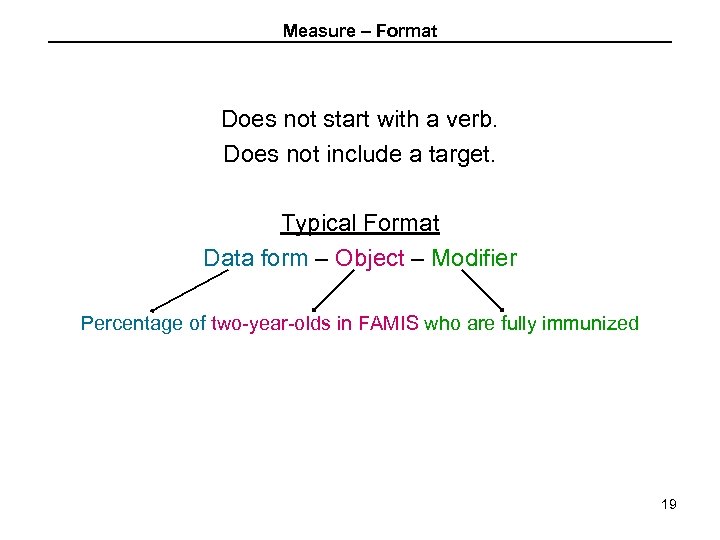 Measure – Format

Does not start with a verb.

Does not include a target.

Typical Format

Data form – Object – Modifier

Percentage of two-year-olds in FAMIS who are fully immunized

19